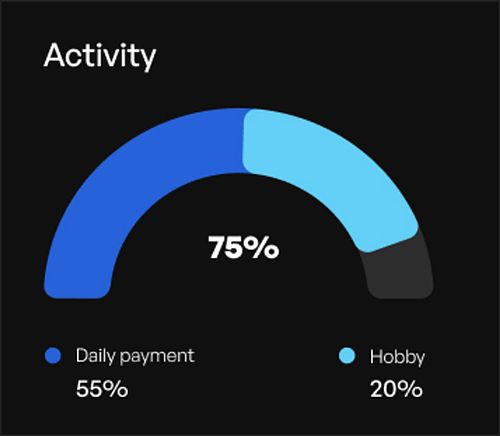 Activity

75%

Daily payment
55%

Hobby
20%